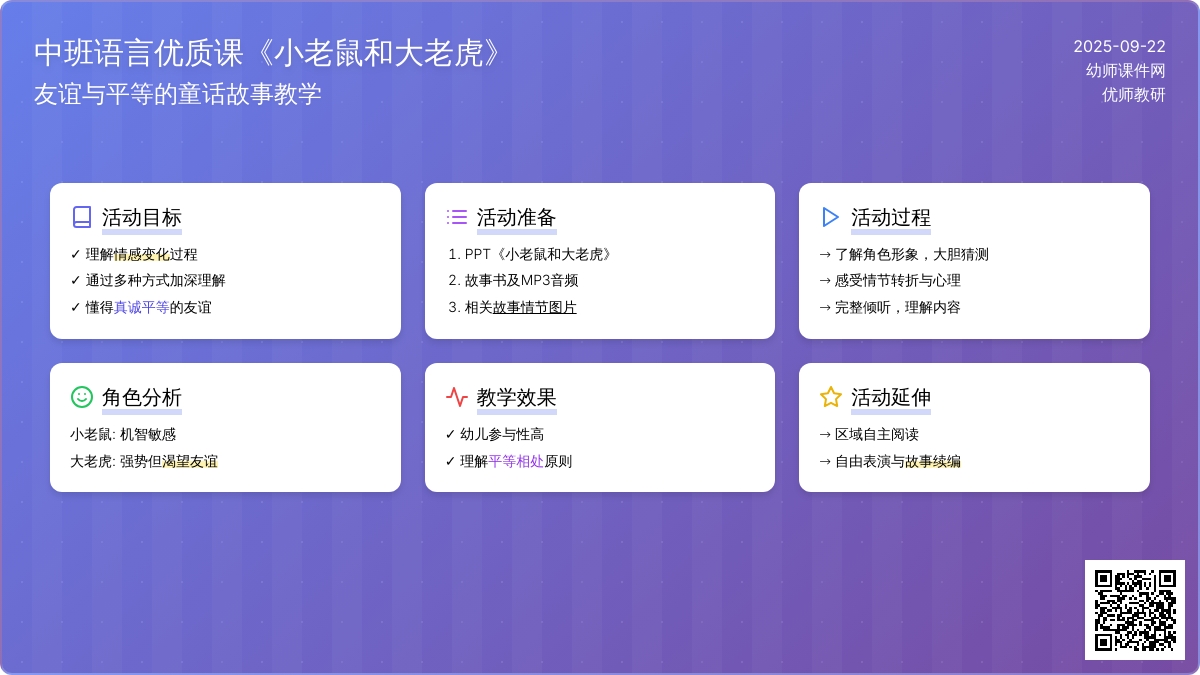 中班语言优质课《小老鼠和大老虎》
友谊与平等的童话故事教学

2025-09-22
幼师课件网
优师教研

活动目标
✓ 理解情感变化过程
✓ 通过多种方式加深理解
✓ 懂得真诚平等的友谊

活动准备
1. PPT《小老鼠和大老虎》
2. 故事书及MP3音频
3. 相关故事情节图片

活动过程
→ 了解角色形象，大胆猜测
→ 感受情节转折与心理
→ 完整倾听，理解内容

角色分析
小老鼠: 机智敏感
大老虎: 强势但渴望友谊

教学效果
✓ 幼儿参与性高
✓ 理解平等相处原则

活动延伸
→ 区域自主阅读
→ 自由表演与故事续编